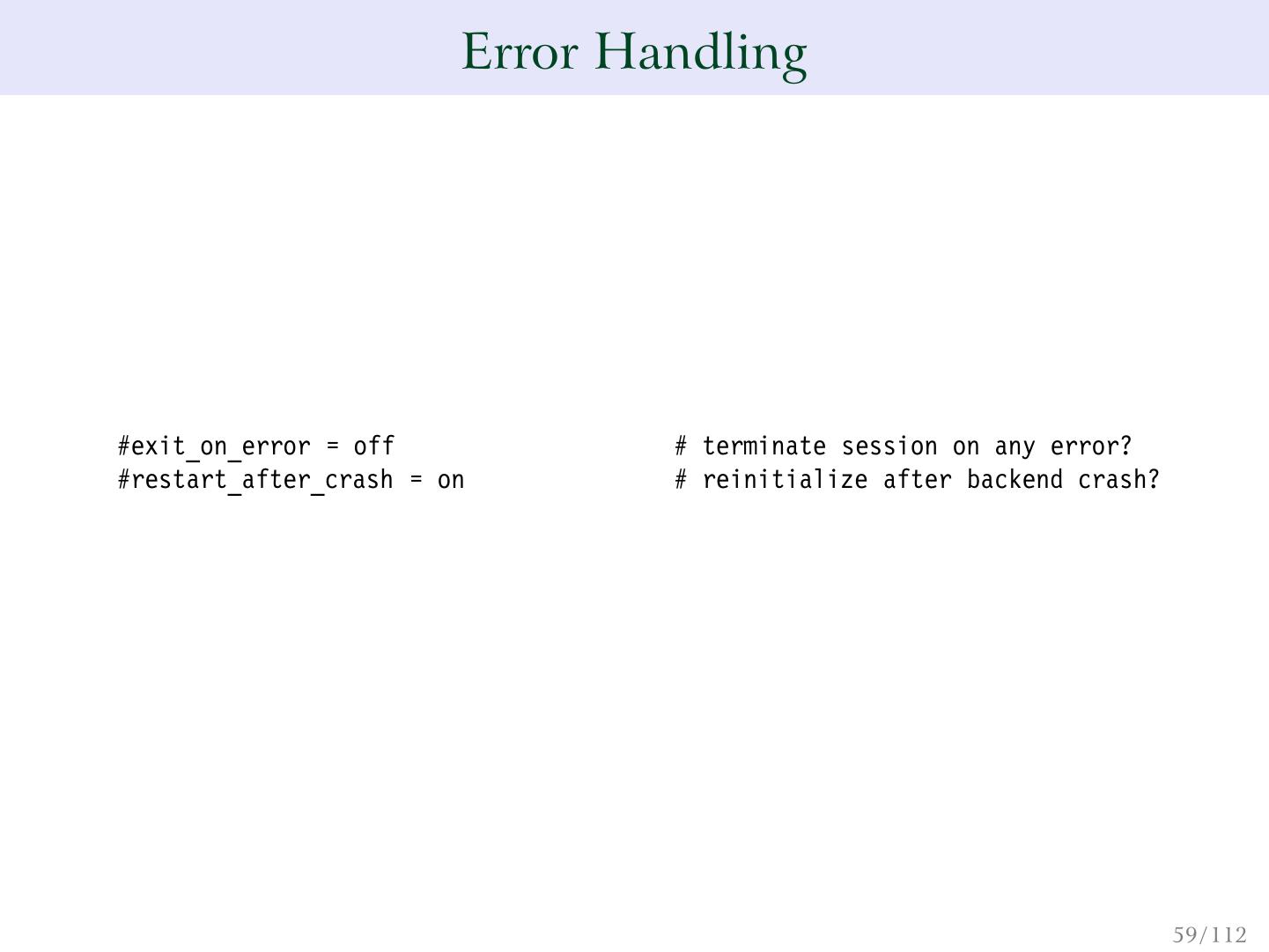 Error Handling

#exit_on_error = off                    # terminate session on any error?
#restart_after_crash = on               # reinitialize after backend crash?

59/112